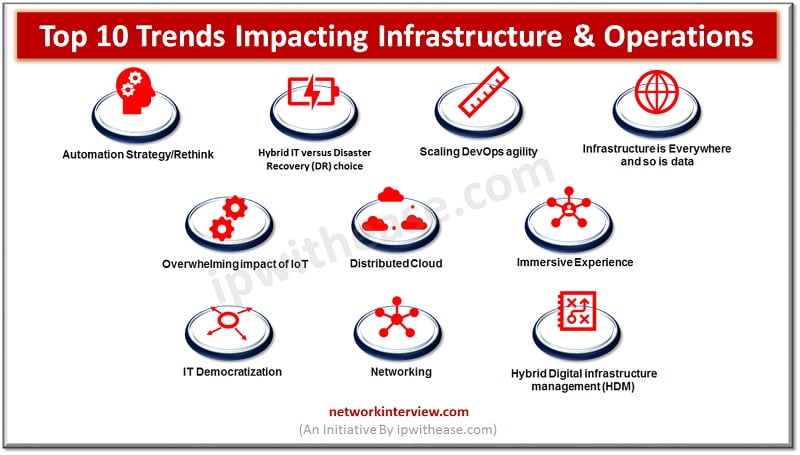 Top 10 Trends Impacting Infrastructure & Operations

Automation Strategy/Rethink

Hybrid IT versus Disaster Recovery (DR) choice

Scaling DevOps agility

Infrastructure is Everywhere and so is data

Overwhelming impact of IoT

Distributed Cloud

Immersive Experience

IT Democratization

Networking

Hybrid Digital infrastructure management (HDM)

ipwithease.com

networkinterview.com
(An Initiative By ipwithease.com)